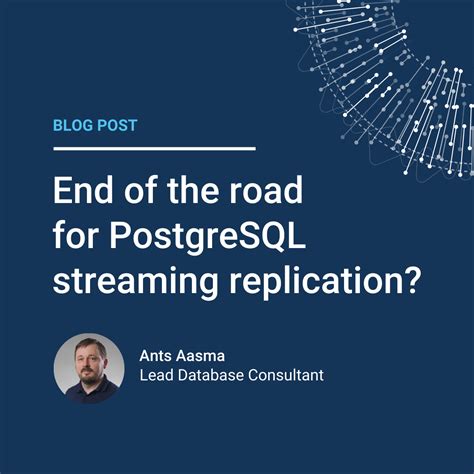 BLOG POST

End of the road for PostgreSQL streaming replication?

Ants Aasma
Lead Database Consultant